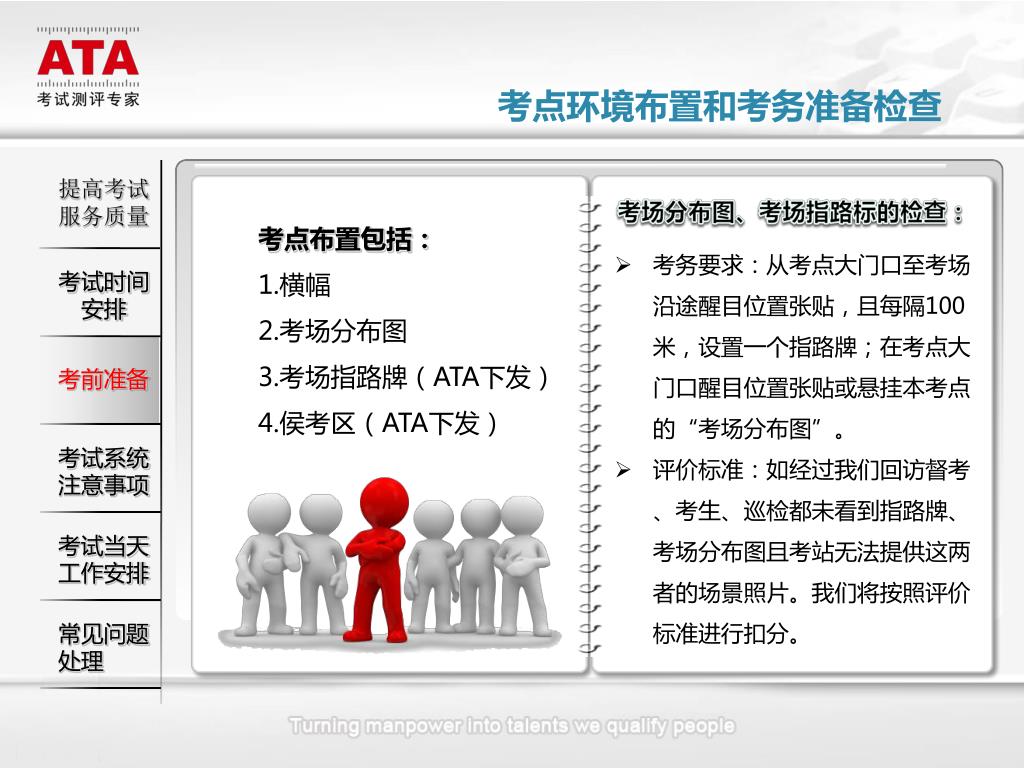 ATA
考试测评专家

考点环境布置和考务准备检查

提高考试服务质量

考试时间安排

考前准备

考试系统注意事项

考试当天工作安排

常见问题处理

考点布置包括：
1.横幅
2.考场分布图
3.考场指路牌（ATA下发）
4.侯考区（ATA下发）

考场分布图、考场指路标的检查：

➢ 考务要求：从考点大门口至考场沿途醒目位置张贴，且每隔100米，设置一个指路牌；在考点大门口醒目位置张贴或悬挂本考点的“考场分布图”。

➢ 评价标准：如经过我们回访督考、考生、巡检都未看到指路牌、考场分布图且考站无法提供这两者的场景照片。我们将按照评价标准进行扣分。

Turning manpower into talents we qualify people